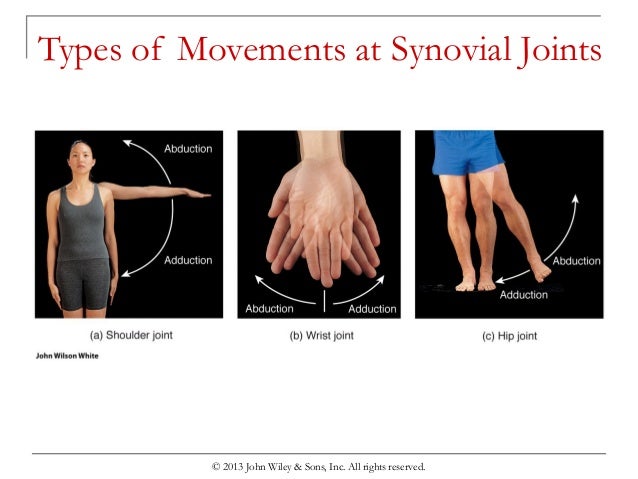 Types of Movements at Synovial Joints

Abduction

Adduction

(a) Shoulder joint

Abduction

Adduction

(b) Wrist joint

Abduction

Adduction

(c) Hip joint

John Wilson White

© 2013 John Wiley & Sons, Inc. All rights reserved.